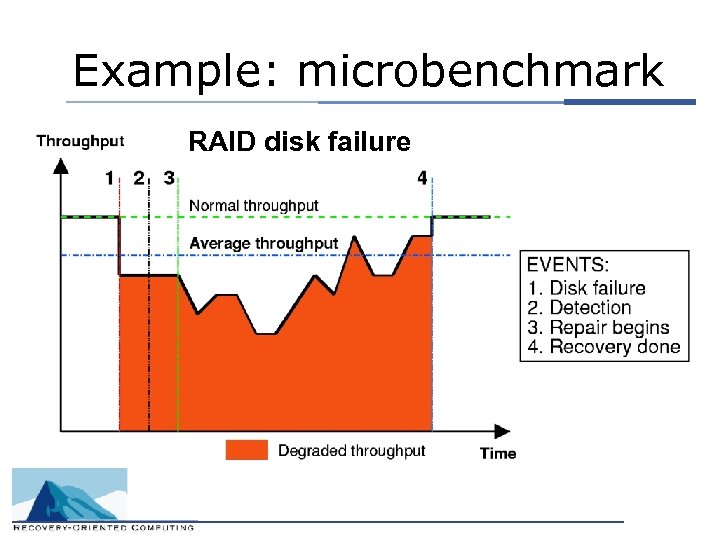 Example: microbenchmark

Throughput

RAID disk failure

1 2 3 4

Normal throughput

Average throughput

EVENTS:
1. Disk failure
2. Detection
3. Repair begins
4. Recovery done

Degraded throughput

Time

RECOVERY-ORIENTED COMPUTING